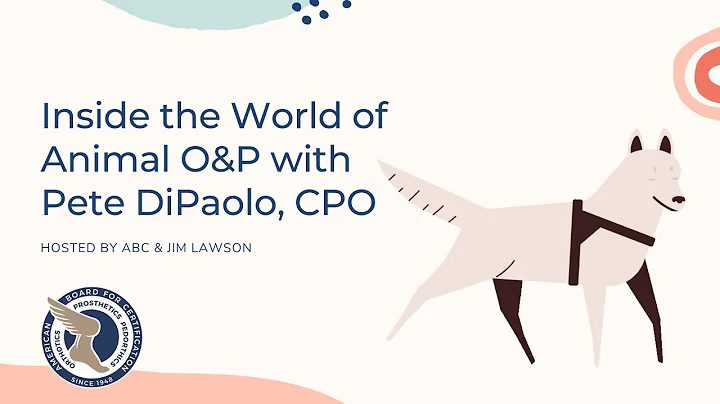 Inside the World of Animal O&P with Pete DiPaolo, CPO

HOSTED BY ABC & JIM LAWSON

AMERICAN BOARD FOR CERTIFICATION
ORTHOTICS PROSTHETICS PEDORTHICS
SINCE 1948